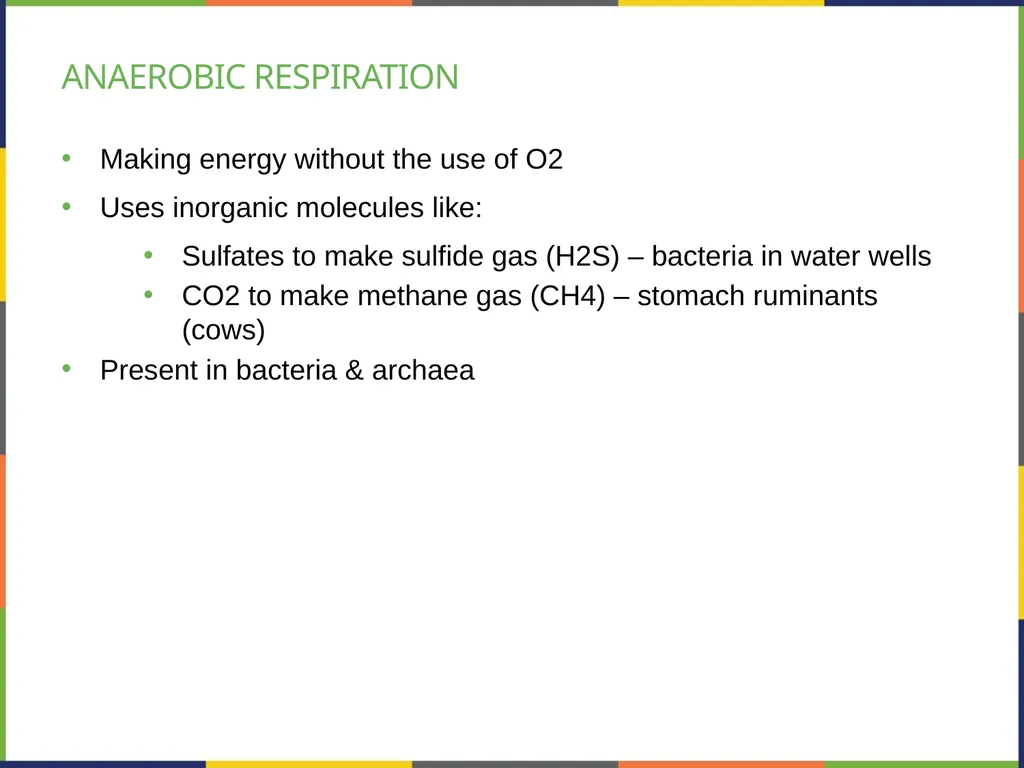 ANAEROBIC RESPIRATION

• Making energy without the use of O2
• Uses inorganic molecules like:
  • Sulfates to make sulfide gas (H2S) – bacteria in water wells
  • CO2 to make methane gas (CH4) – stomach ruminants (cows)
• Present in bacteria & archaea